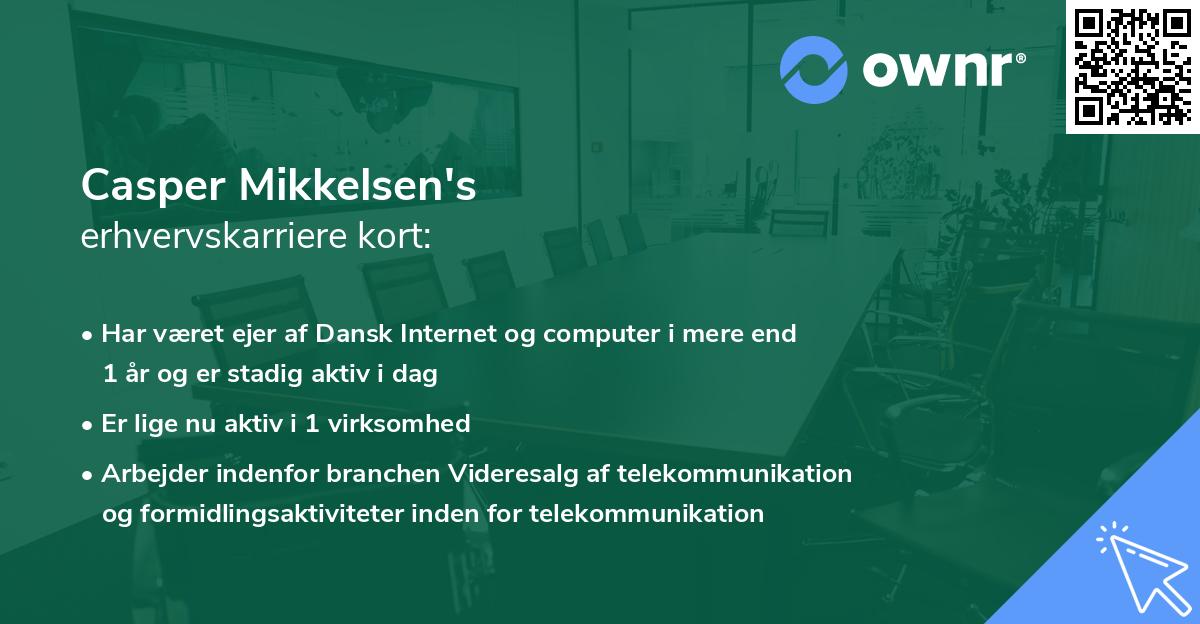 ownr®

Casper Mikkelsen's
erhvervskarriere kort:

• Har været ejer af Dansk Internet og computer i mere end 1 år og er stadig aktiv i dag

• Er lige nu aktiv i 1 virksomhed

• Arbejder indenfor branchen Videresalg af telekommunikation og formidlingsaktiviteter inden for telekommunikation